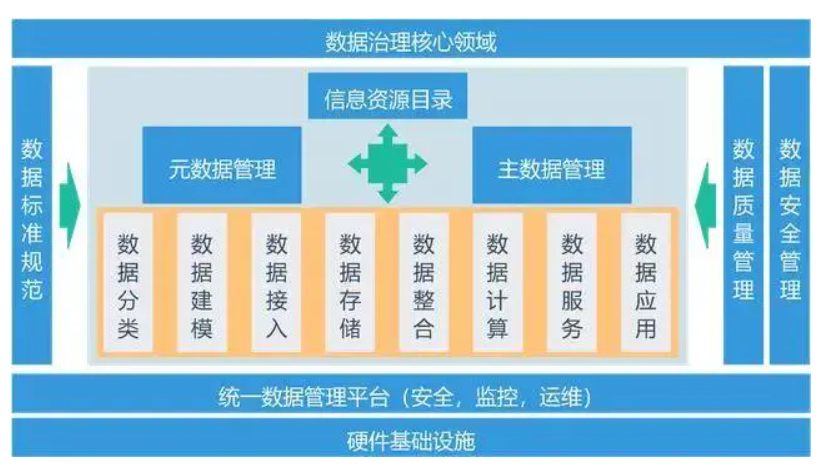 数据治理核心领域

数据标准规范

信息资源目录

元数据管理

主数据管理

数据分类

数据建模

数据接入

数据存储

数据整合

数据计算

数据服务

数据应用

数据质量管理

数据安全管理

统一数据管理平台（安全，监控，运维）

硬件基础设施